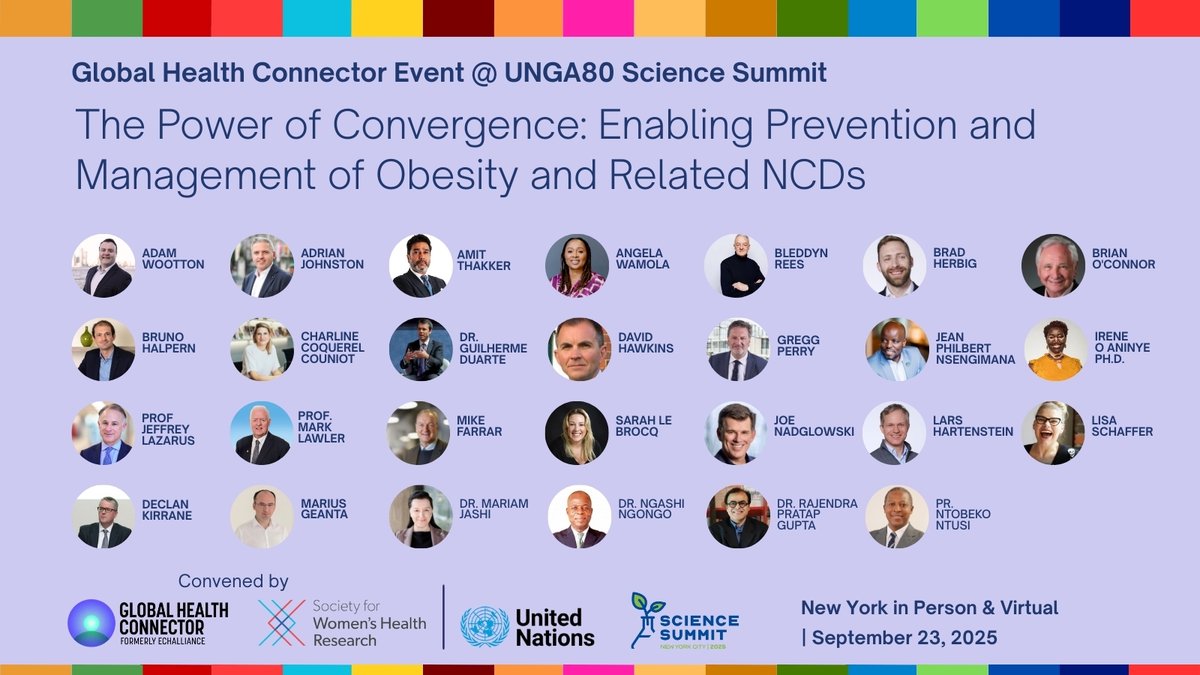 Global Health Connector Event @ UNGA80 Science Summit

The Power of Convergence: Enabling Prevention and Management of Obesity and Related NCDs

ADAM WOOTTON
ADRIAN JOHNSTON
AMIT THAKKER
ANGELA WAMOLA
BLEDDYN REES
BRAD HERBIG
BRIAN O'CONNOR

BRUNO HALPERN
CHARLINE COQUEREL COUNIOT
DR. GUILHERME DUARTE
DAVID HAWKINS
GREGG PERRY
JEAN PHILBERT NSENGIMANA
IRENE O ANINYE PH.D.

PROF JEFFREY LAZARUS
PROF. MARK LAWLER
MIKE FARRAR
SARAH LE BROCQ
JOE NADGLOWSKI
LARS HARTENSTEIN
LISA SCHAFFER

DECLAN KIRRANE
MARIUS GEANTA
DR. MARIAM JASHI
DR. NGASHI NGONGO
DR. RAJENDRA PRATAP GUPTA
PR. NTOBEKO NTUSI

Convened by

GLOBAL HEALTH CONNECTOR FORMERLY ECHALLIANCE

Society for Women's Health Research

United Nations

SCIENCE SUMMIT NEW YORK CITY | 2025

New York in Person & Virtual | September 23, 2025